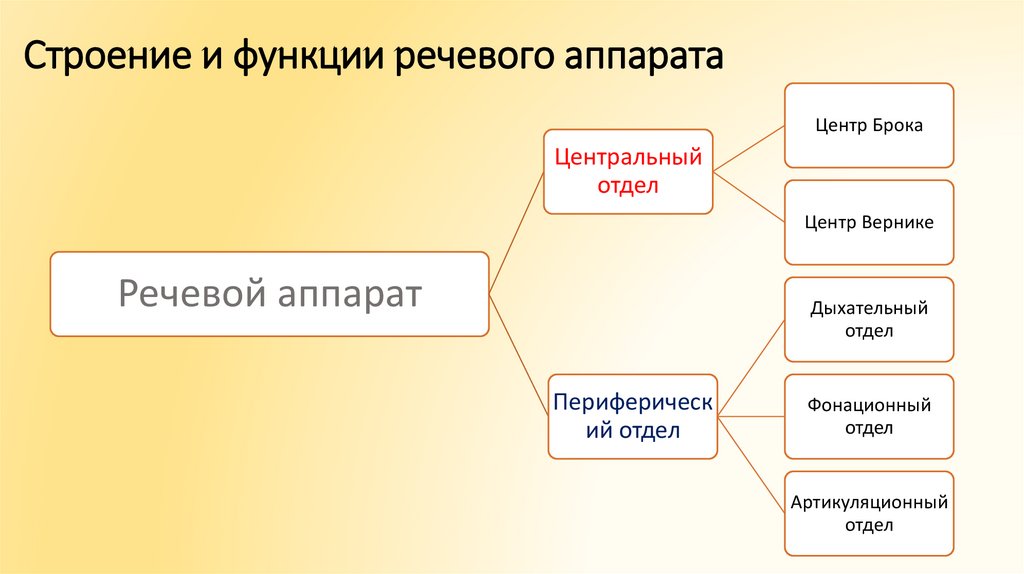 Строение и функции речевого аппарата

Речевой аппарат

Центральный отдел

Центр Брока

Центр Вернике

Периферический отдел

Дыхательный отдел

Фонационный отдел

Артикуляционный отдел